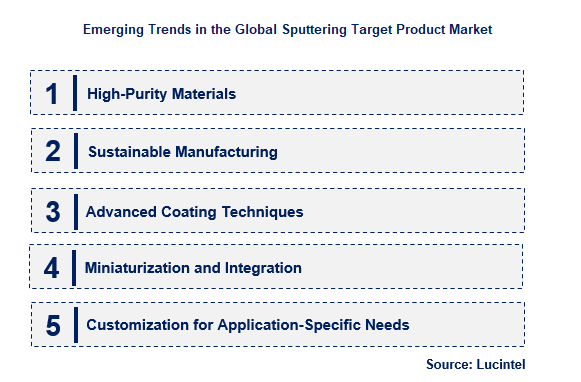 Emerging Trends in the Global Sputtering Target Product Market

1 High-Purity Materials

2 Sustainable Manufacturing

3 Advanced Coating Techniques

4 Miniaturization and Integration

5 Customization for Application-Specific Needs

Source: Lucintel